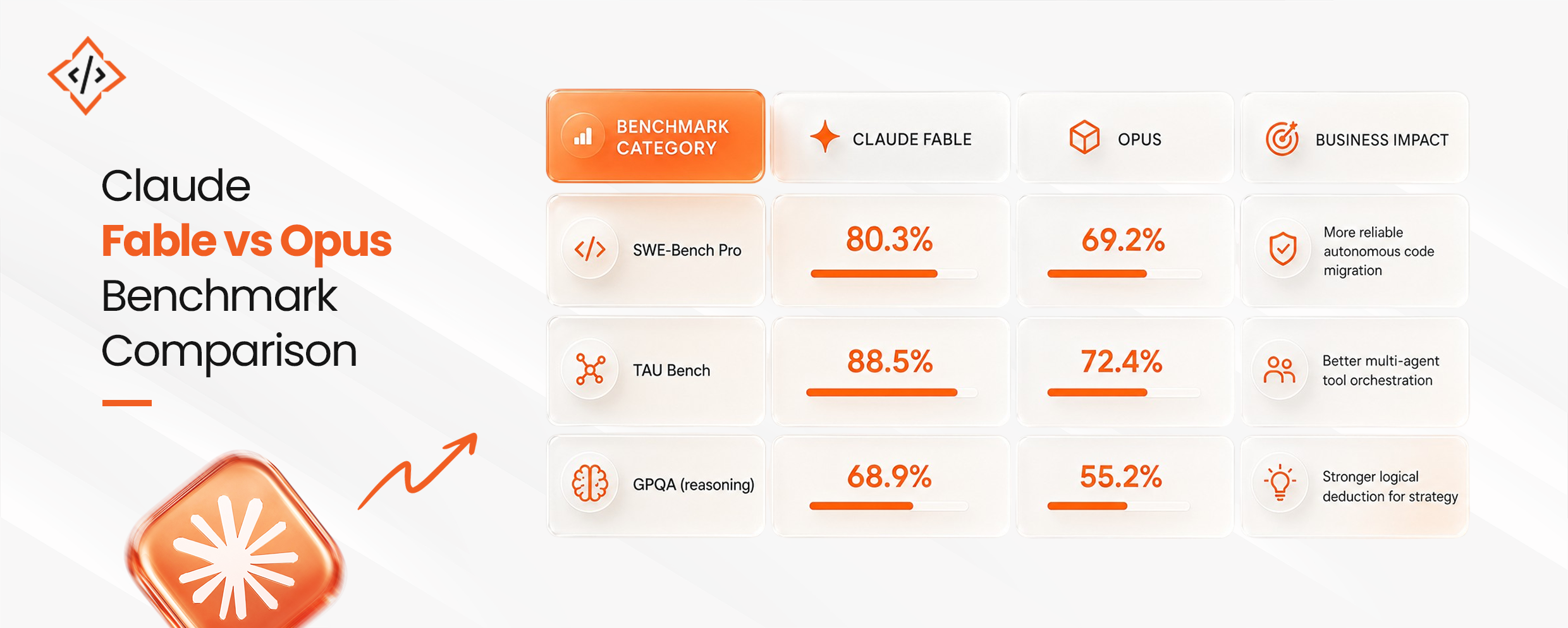 Claude
Fable vs Opus
Benchmark
Comparison

| BENCHMARK CATEGORY | CLAUDE FABLE | OPUS | BUSINESS IMPACT |
|---|---|---|---|
| SWE-Bench Pro | 80.3% | 69.2% | More reliable autonomous code migration |
| TAU Bench | 88.5% | 72.4% | Better multi-agent tool orchestration |
| GPQA (reasoning) | 68.9% | 55.2% | Stronger logical deduction for strategy |